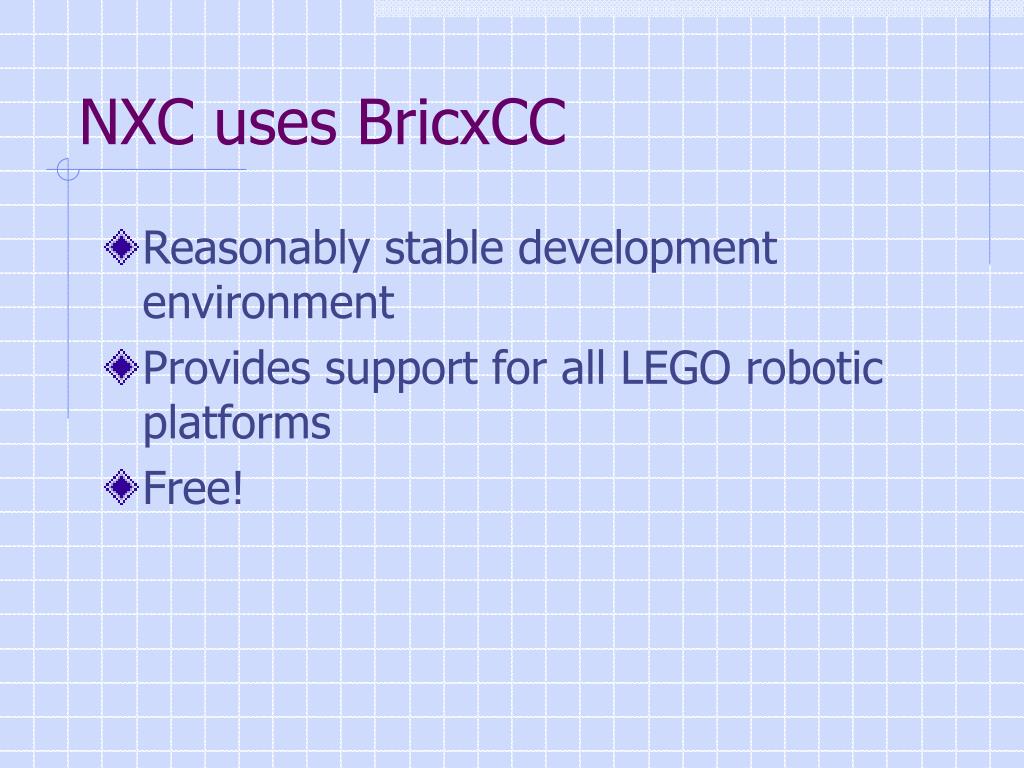 NXC uses BricxCC

Reasonably stable development environment

Provides support for all LEGO robotic platforms

Free!